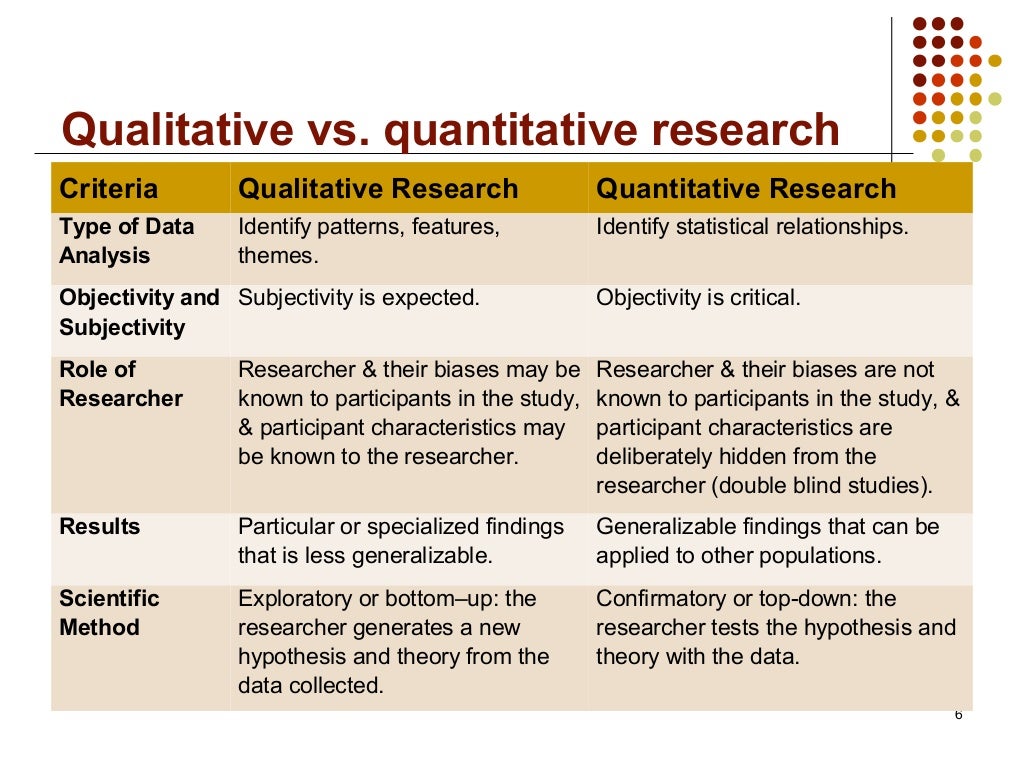 Qualitative vs. quantitative research

| Criteria | Qualitative Research | Quantitative Research |
|---|---|---|
| Type of Data Analysis | Identify patterns, features, themes. | Identify statistical relationships. |
| Objectivity and Subjectivity | Subjectivity is expected. | Objectivity is critical. |
| Role of Researcher | Researcher & their biases may be known to participants in the study, & participant characteristics may be known to the researcher. | Researcher & their biases are not known to participants in the study, & participant characteristics are deliberately hidden from the researcher (double blind studies). |
| Results | Particular or specialized findings that is less generalizable. | Generalizable findings that can be applied to other populations. |
| Scientific Method | Exploratory or bottom–up: the researcher generates a new hypothesis and theory from the data collected. | Confirmatory or top-down: the researcher tests the hypothesis and theory with the data. |

6